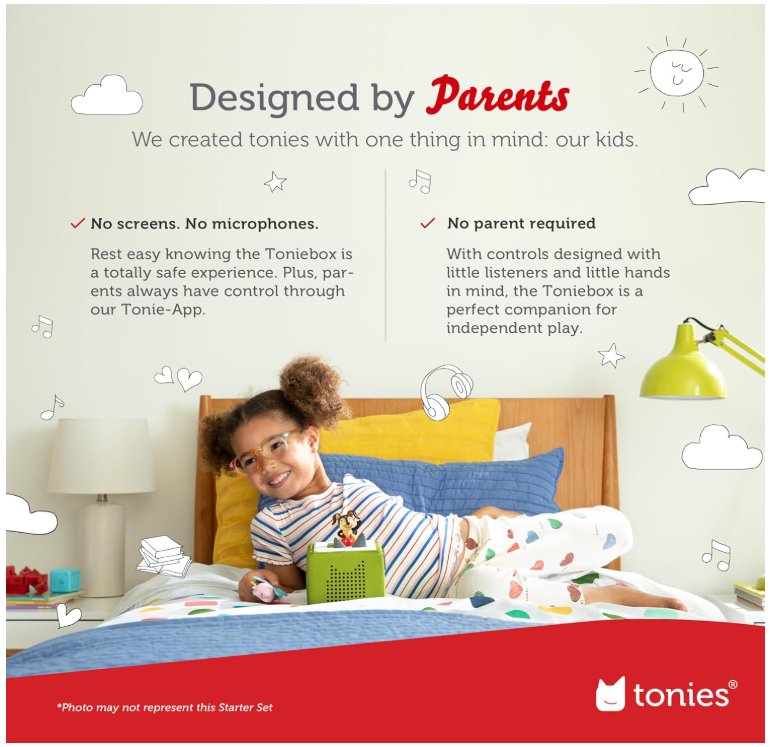 Designed by Parents

We created tonies with one thing in mind: our kids.

✓ No screens. No microphones.

Rest easy knowing the Toniebox is a totally safe experience. Plus, parents always have control through our Tonie-App.

✓ No parent required

With controls designed with little listeners and little hands in mind, the Toniebox is a perfect companion for independent play.

*Photo may not represent this Starter Set

tonies®